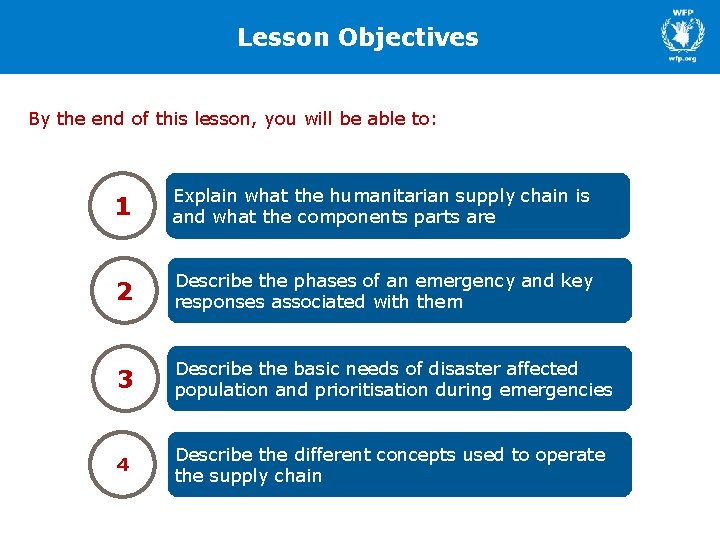 Lesson Objectives

WFP

wfp.org

By the end of this lesson, you will be able to:

1

Explain what the humanitarian supply chain is and what the components parts are

2

Describe the phases of an emergency and key responses associated with them

3

Describe the basic needs of disaster affected population and prioritisation during emergencies

4

Describe the different concepts used to operate the supply chain